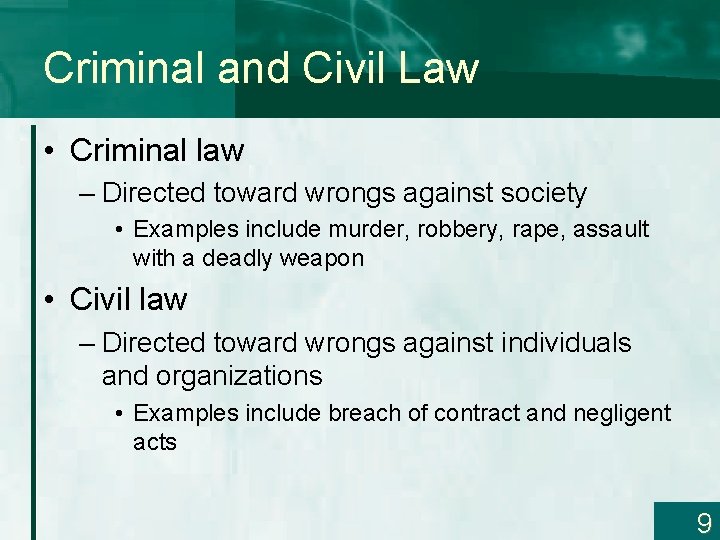 Criminal and Civil Law

• Criminal law
– Directed toward wrongs against society
• Examples include murder, robbery, rape, assault with a deadly weapon

• Civil law
– Directed toward wrongs against individuals and organizations
• Examples include breach of contract and negligent acts

9